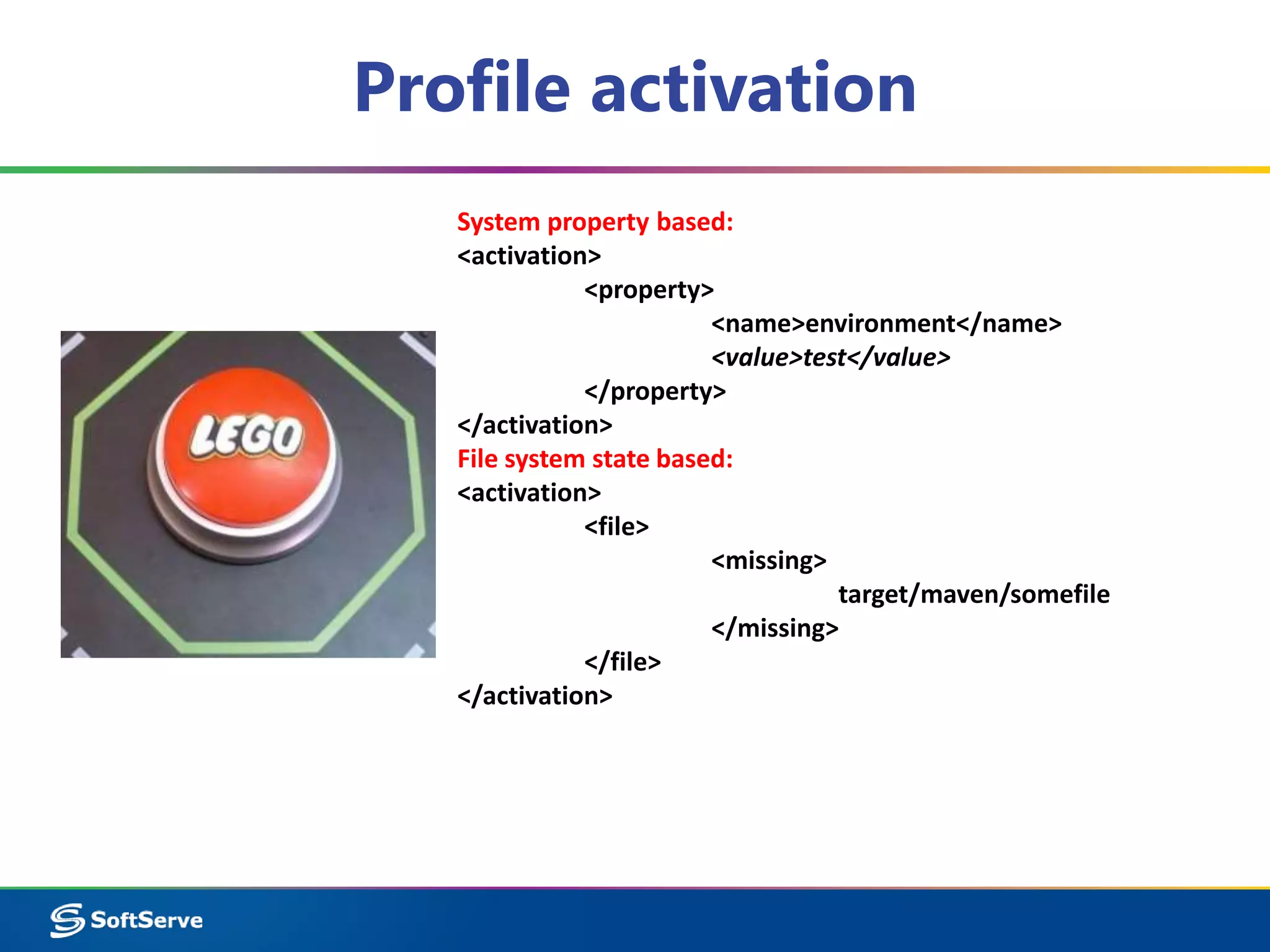 Profile activation

LEGO

System property based:
<activation>
<property>
<name>environment</name>
<value>test</value>
</property>
</activation>
File system state based:
<activation>
<file>
<missing>
target/maven/somefile
</missing>
</file>
</activation>

SoftServe